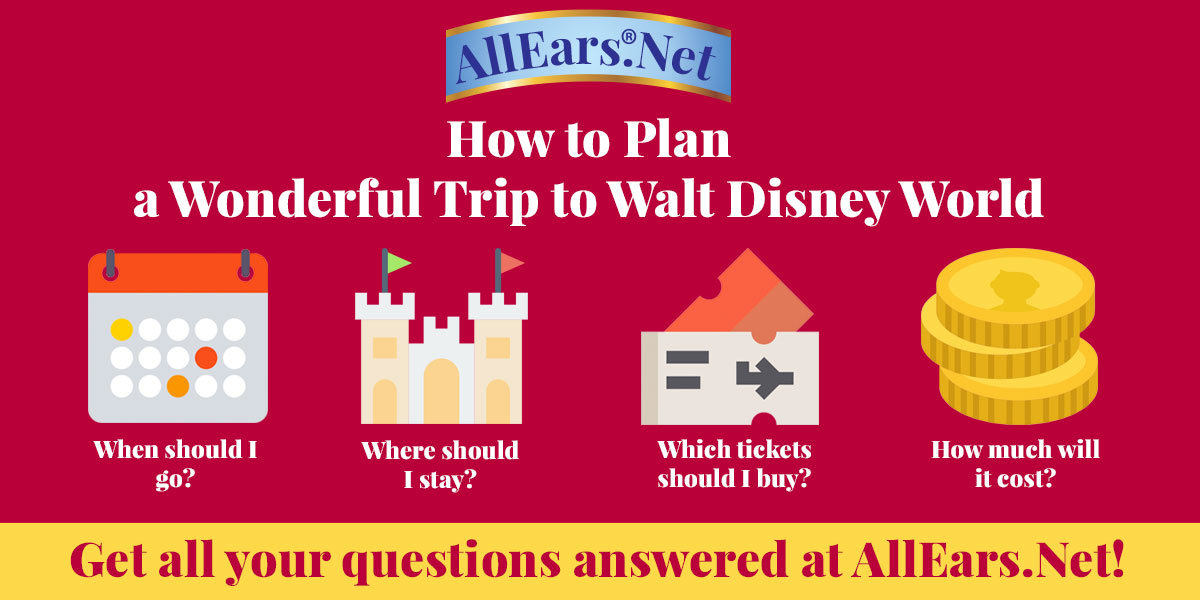 AllEars®.Net

How to Plan
a Wonderful Trip to Walt Disney World

When should I go?

Where should I stay?

Which tickets should I buy?

How much will it cost?

Get all your questions answered at AllEars.Net!